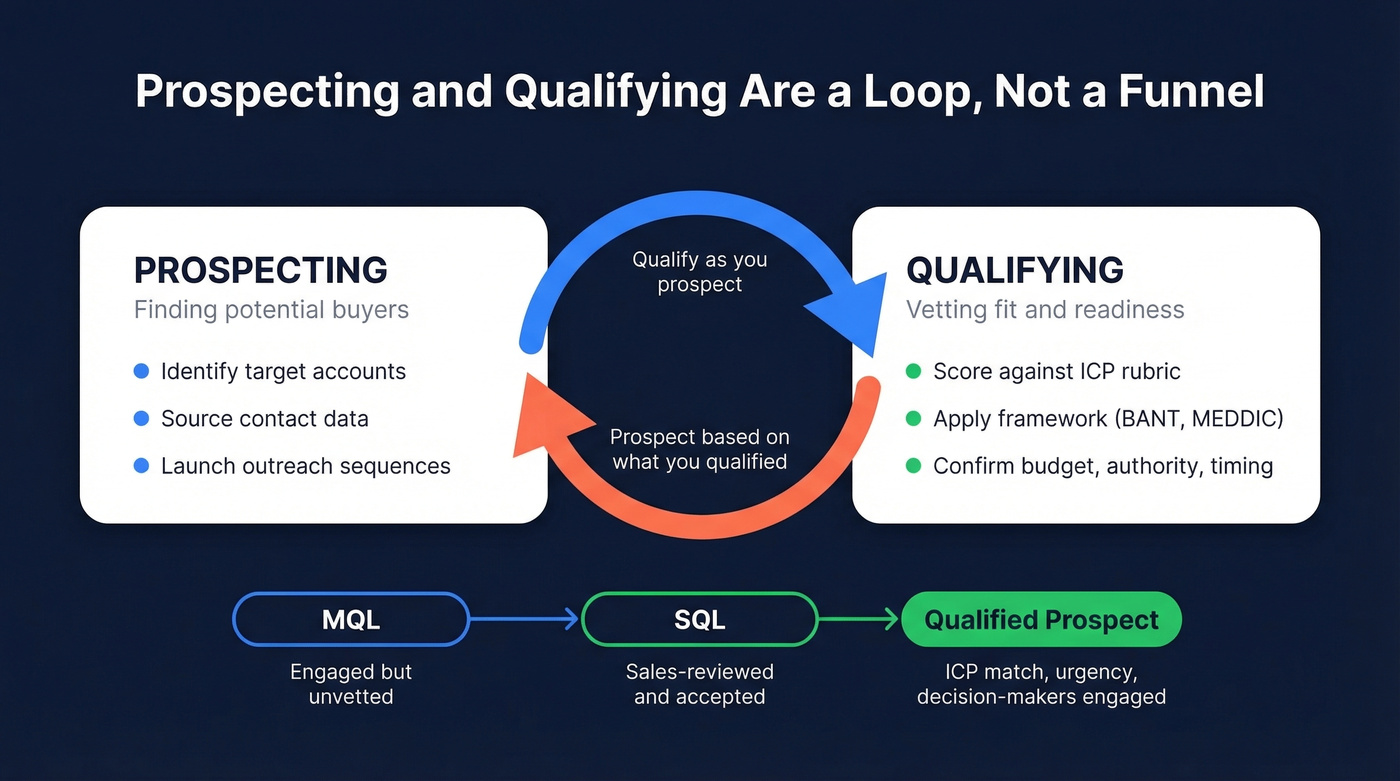 Prospecting and Qualifying Are a Loop, Not a Funnel

PROSPECTING
Finding potential buyers

- Identify target accounts
- Source contact data
- Launch outreach sequences

Qualify as you prospect

Prospect based on what you qualified

QUALIFYING
Vetting fit and readiness

- Score against ICP rubric
- Apply framework (BANT, MEDDIC)
- Confirm budget, authority, timing

MQL
Engaged but unvetted

SQL
Sales-reviewed and accepted

Qualified Prospect
ICP match, urgency, decision-makers engaged